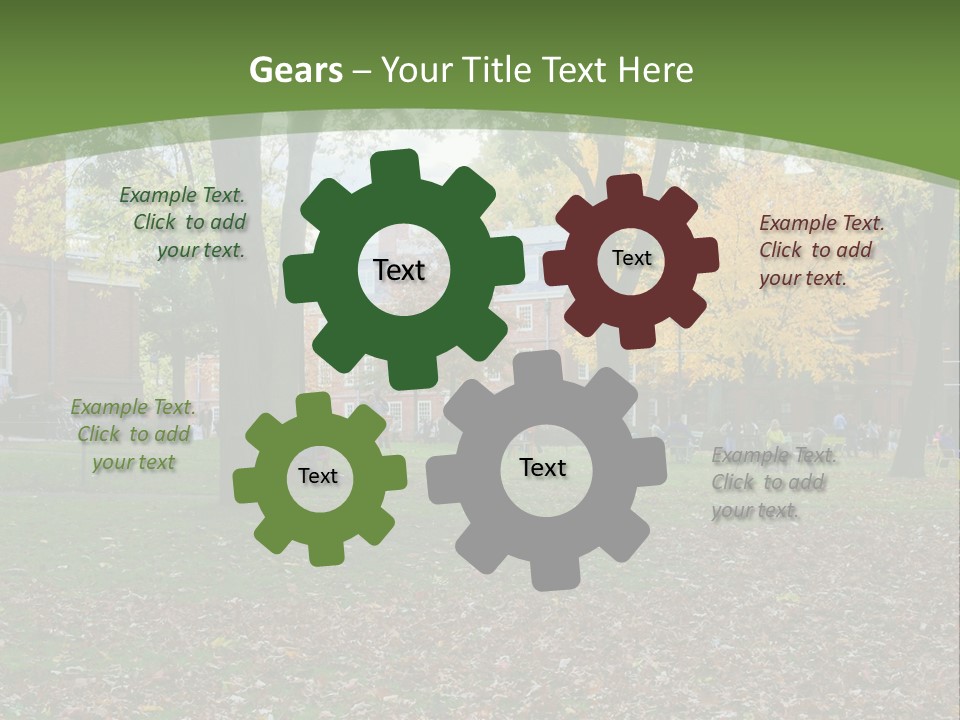 Gears – Your Title Text Here

Example Text. Click to add your text.

Text

Text

Example Text. Click to add your text.

Example Text. Click to add your text

Text

Text

Example Text. Click to add your text.